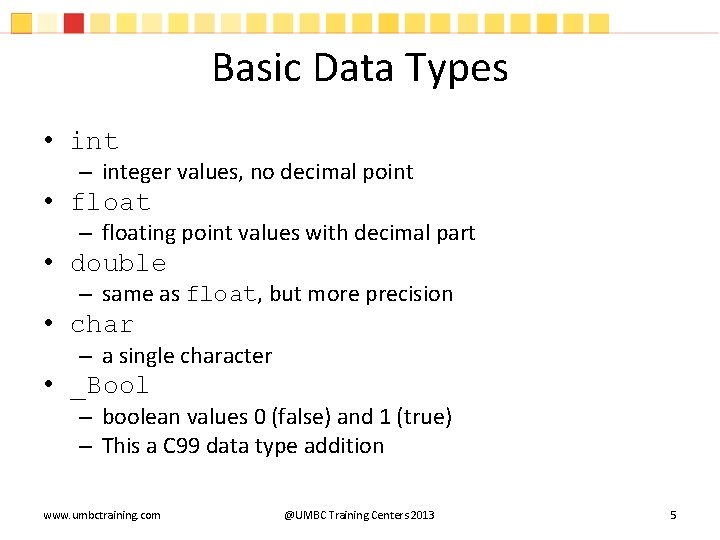 Basic Data Types

• int
  – integer values, no decimal point
• float
  – floating point values with decimal part
• double
  – same as float, but more precision
• char
  – a single character
• _Bool
  – boolean values 0 (false) and 1 (true)
  – This a C99 data type addition

www.umbctraining.com

@UMBC Training Centers 2013

5